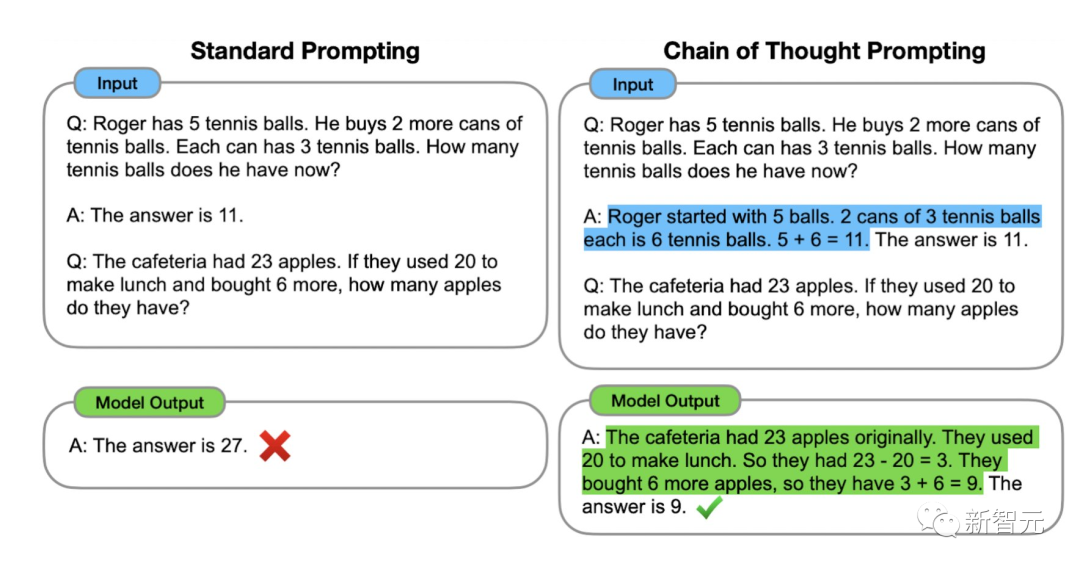 Standard Prompting

Input

Q: Roger has 5 tennis balls. He buys 2 more cans of tennis balls. Each can has 3 tennis balls. How many tennis balls does he have now?

A: The answer is 11.

Q: The cafeteria had 23 apples. If they used 20 to make lunch and bought 6 more, how many apples do they have?

Model Output

A: The answer is 27.

Chain of Thought Prompting

Input

Q: Roger has 5 tennis balls. He buys 2 more cans of tennis balls. Each can has 3 tennis balls. How many tennis balls does he have now?

A: Roger started with 5 balls. 2 cans of 3 tennis balls each is 6 tennis balls. 5 + 6 = 11. The answer is 11.

Q: The cafeteria had 23 apples. If they used 20 to make lunch and bought 6 more, how many apples do they have?

Model Output

A: The cafeteria had 23 apples originally. They used 20 to make lunch. So they had 23 - 20 = 3. They bought 6 more apples, so they have 3 + 6 = 9. The answer is 9.

新智元